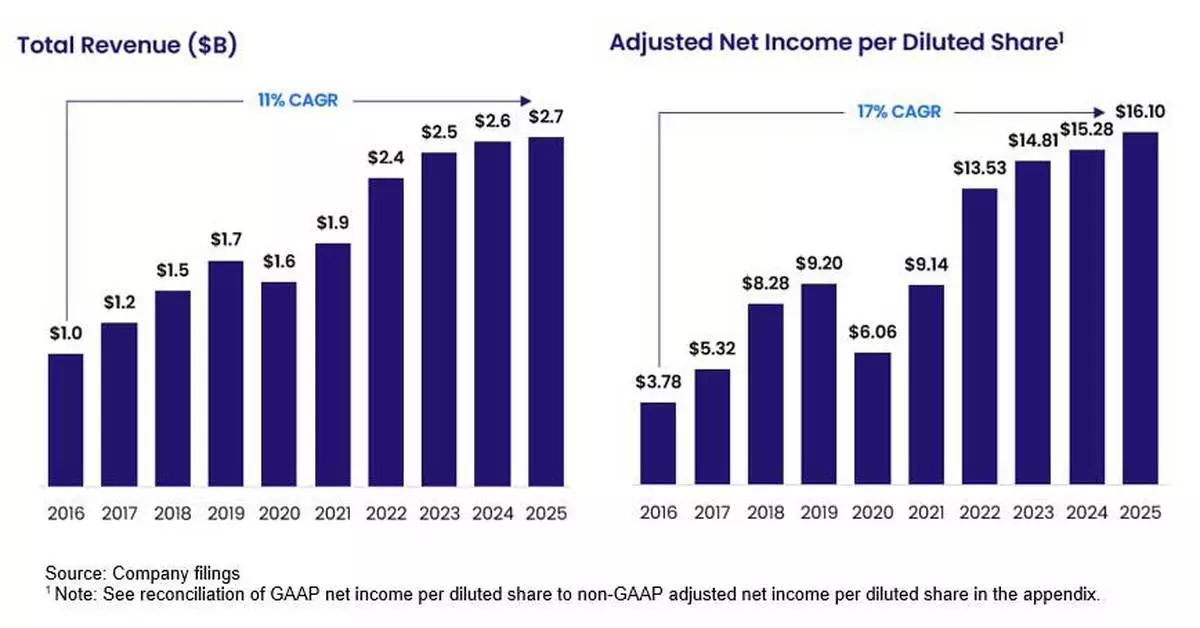 Total Revenue ($B)

11% CAGR

$1.0
$1.2
$1.5
$1.7
$1.6
$1.9
$2.4
$2.5
$2.6
$2.7

2016 2017 2018 2019 2020 2021 2022 2023 2024 2025

Adjusted Net Income per Diluted Share$^1$

17% CAGR

$3.78
$5.32
$8.28
$9.20
$6.06
$9.14
$13.53
$14.81
$15.28
$16.10

2016 2017 2018 2019 2020 2021 2022 2023 2024 2025

Source: Company filings
$^1$ Note: See reconciliation of GAAP net income per diluted share to non-GAAP adjusted net income per diluted share in the appendix.